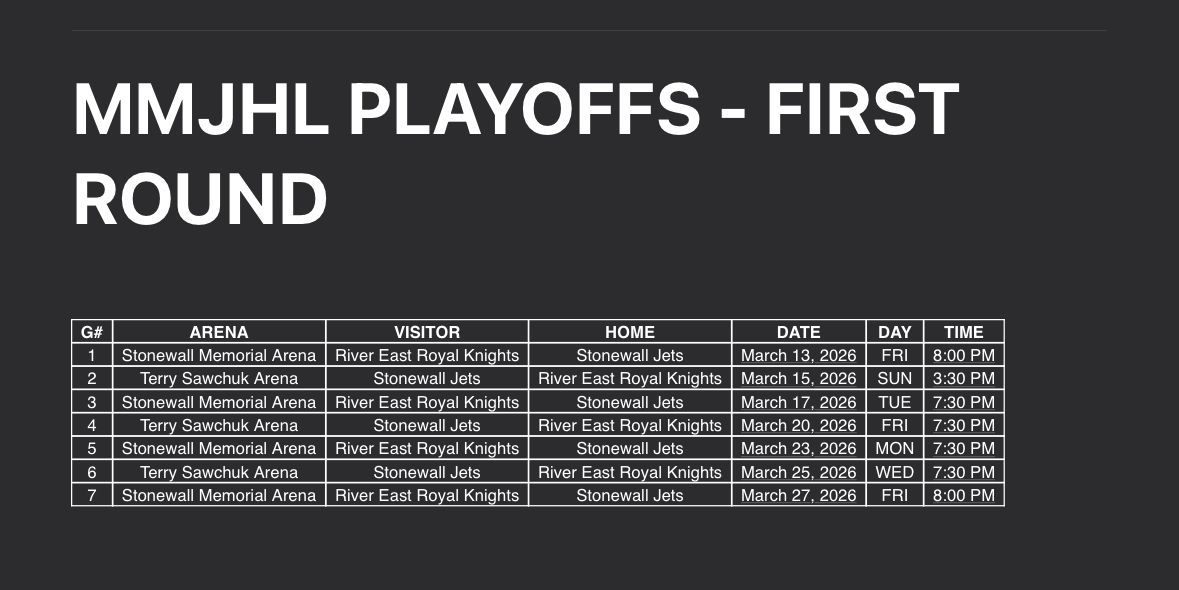 MMJHL PLAYOFFS - FIRST ROUND

| G# | ARENA | VISITOR | HOME | DATE | DAY | TIME |
|---|---|---|---|---|---|---|
| 1 | Stonewall Memorial Arena | River East Royal Knights | Stonewall Jets | March 13, 2026 | FRI | 8:00 PM |
| 2 | Terry Sawchuk Arena | Stonewall Jets | River East Royal Knights | March 15, 2026 | SUN | 3:30 PM |
| 3 | Stonewall Memorial Arena | River East Royal Knights | Stonewall Jets | March 17, 2026 | TUE | 7:30 PM |
| 4 | Terry Sawchuk Arena | Stonewall Jets | River East Royal Knights | March 20, 2026 | FRI | 7:30 PM |
| 5 | Stonewall Memorial Arena | River East Royal Knights | Stonewall Jets | March 23, 2026 | MON | 7:30 PM |
| 6 | Terry Sawchuk Arena | Stonewall Jets | River East Royal Knights | March 25, 2026 | WED | 7:30 PM |
| 7 | Stonewall Memorial Arena | River East Royal Knights | Stonewall Jets | March 27, 2026 | FRI | 8:00 PM |